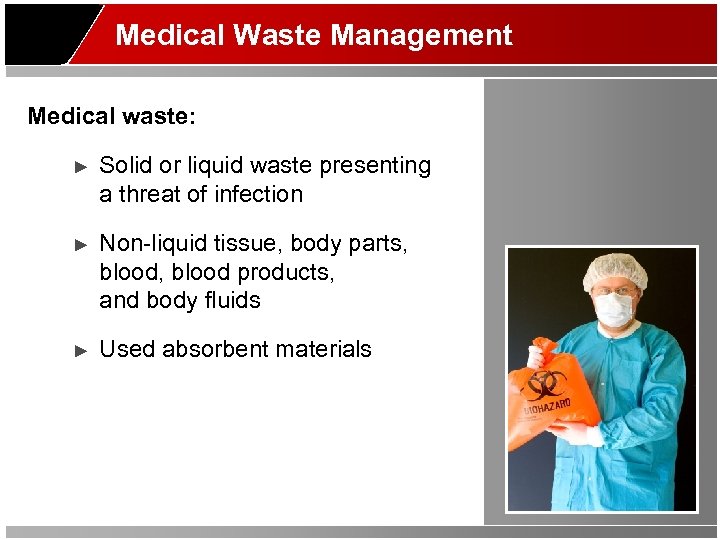 Medical Waste Management

Medical waste:

► Solid or liquid waste presenting a threat of infection

► Non-liquid tissue, body parts, blood, blood products, and body fluids

► Used absorbent materials

BIOHAZARD